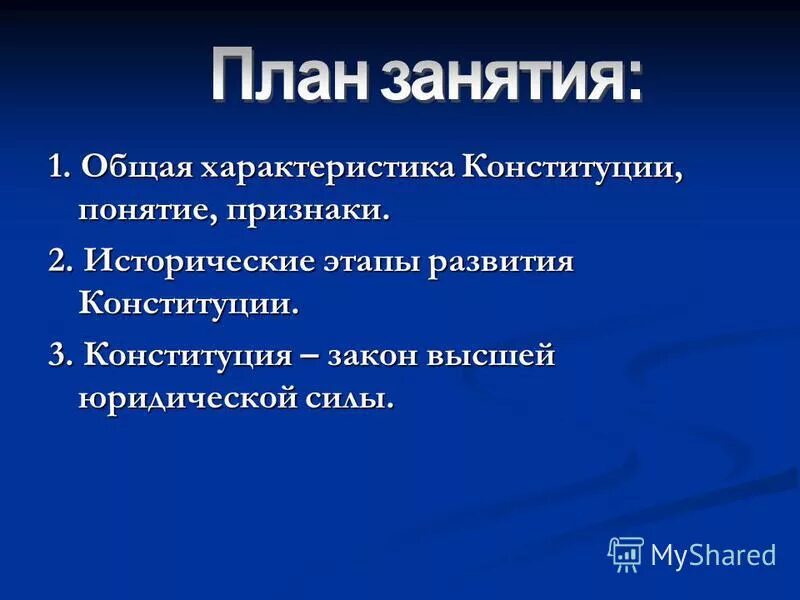 План занятия:

1. Общая характеристика Конституции, понятие, признаки.

2. Исторические этапы развития Конституции.

3. Конституция – закон высшей юридической силы.

MyShared